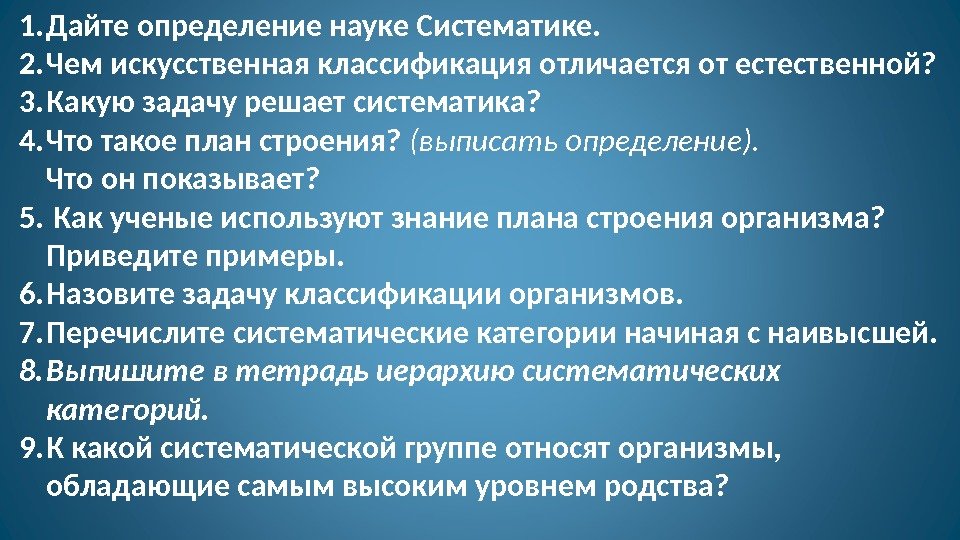 1. Дайте определение науке Систематике.
2. Чем искусственная классификация отличается от естественной?
3. Какую задачу решает систематика?
4. Что такое план строения? (выписать определение).
Что он показывает?
5. Как ученые используют знание плана строения организма? Приведите примеры.
6. Назовите задачу классификации организмов.
7. Перечислите систематические категории начиная с наивысшей.
8. Выпишите в тетрадь иерархию систематических категорий.
9. К какой систематической группе относят организмы, обладающие самым высоким уровнем родства?